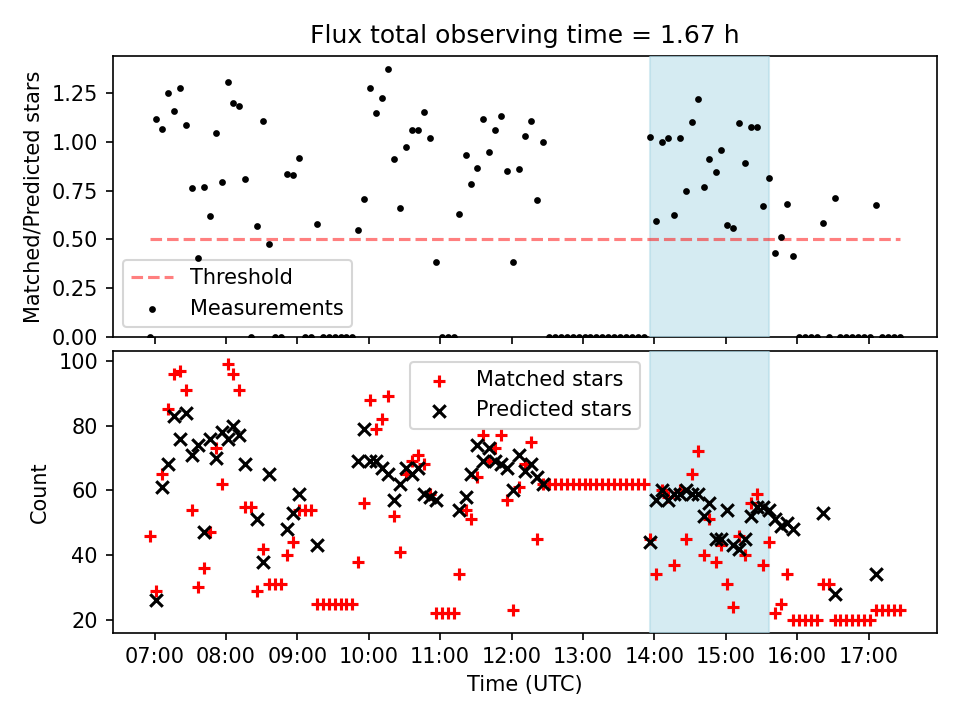 Flux total observing time = 1.67 h

Matched/Predicted stars

1.25
1.00
0.75
0.50
0.25
0.00

Threshold
Measurements

Count

100
80
60
40
20

Matched stars
Predicted stars

07:00 08:00 09:00 10:00 11:00 12:00 13:00 14:00 15:00 16:00 17:00

Time (UTC)